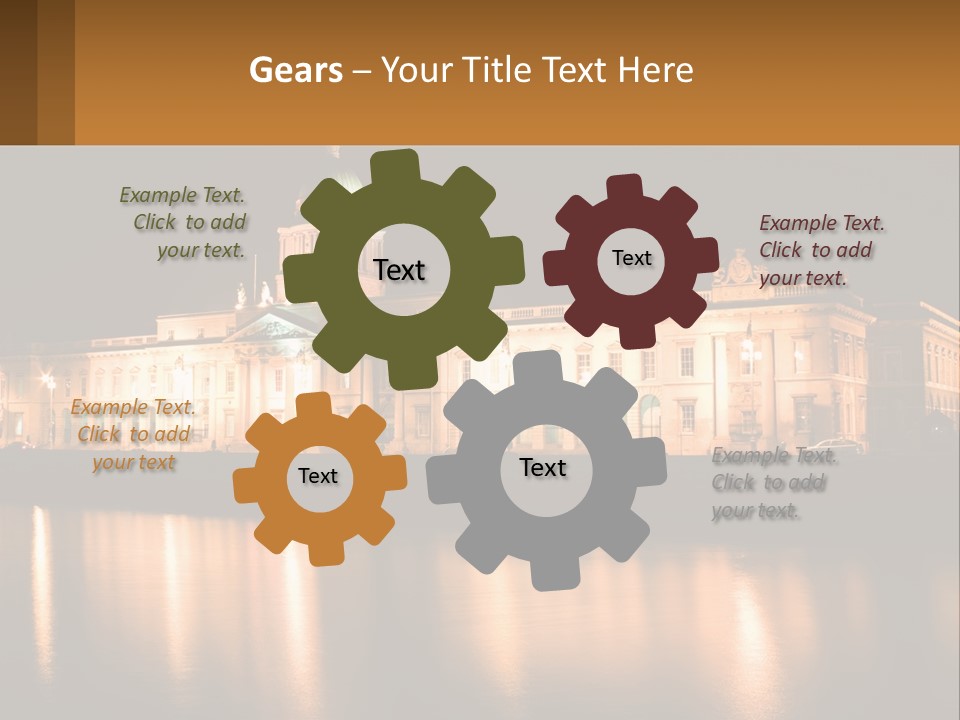 Gears – Your Title Text Here

Example Text. Click to add your text.

Text

Text

Example Text. Click to add your text.

Example Text. Click to add your text

Text

Text

Example Text. Click to add your text.